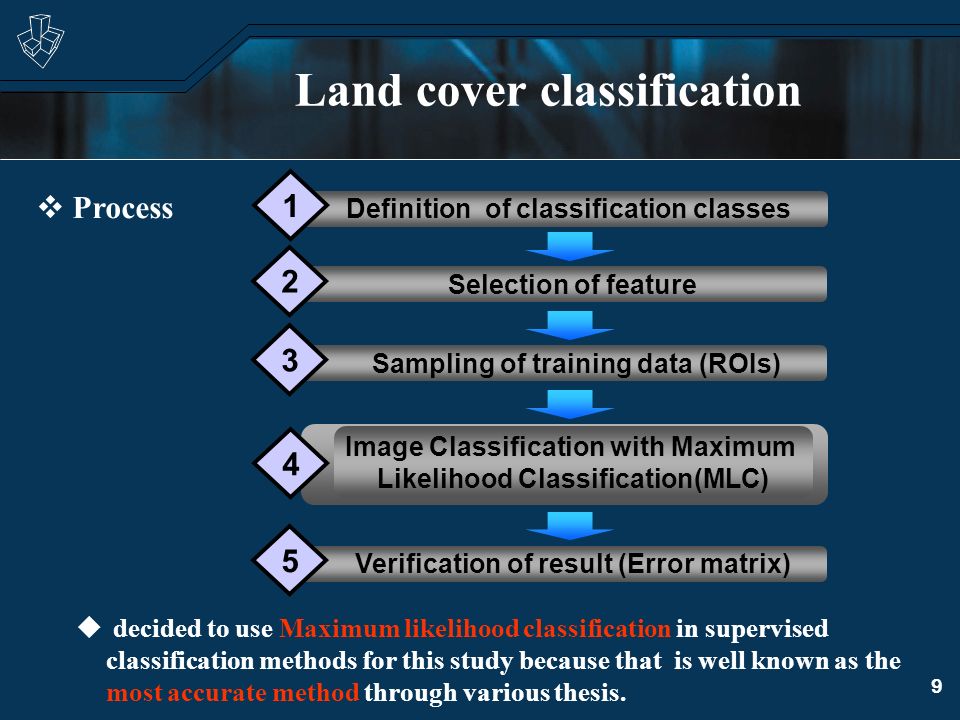 Land cover classification

❖ Process

1 Definition of classification classes

2 Selection of feature

3 Sampling of training data (ROIs)

4 Image Classification with Maximum Likelihood Classification(MLC)

5 Verification of result (Error matrix)

◆ decided to use Maximum likelihood classification in supervised classification methods for this study because that is well known as the most accurate method through various thesis.

9